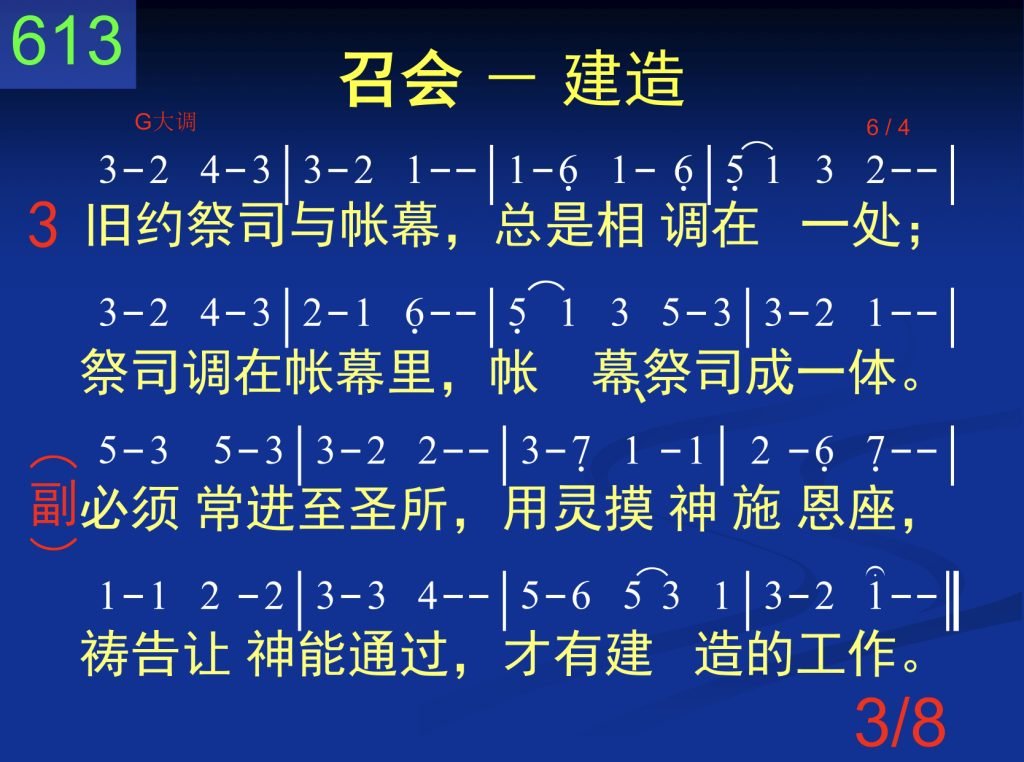 613

召会 — 建造

G大调

6 / 4

3-2 4-3 | 3-2 1-- | 1-6 1- 6 | 5 1 3 2-- |

3 旧约祭司与帐幕，总是相 调在 一处；

3-2 4-3 | 2-1 6-- | 5 1 3 5-3 | 3-2 1-- |

祭司调在帐幕里，帐 幕祭司成一体。

5-3 5-3 | 3-2 2-- | 3-7 1 -1 | 2 -6 7-- |

副 必须 常进至圣所，用灵摸 神 施 恩座，

1-1 2 -2 | 3-3 4-- | 5-6 5 3 1 | 3-2 1-- ‖

祷告让 神能通过，才有建 造的工作。

3/8